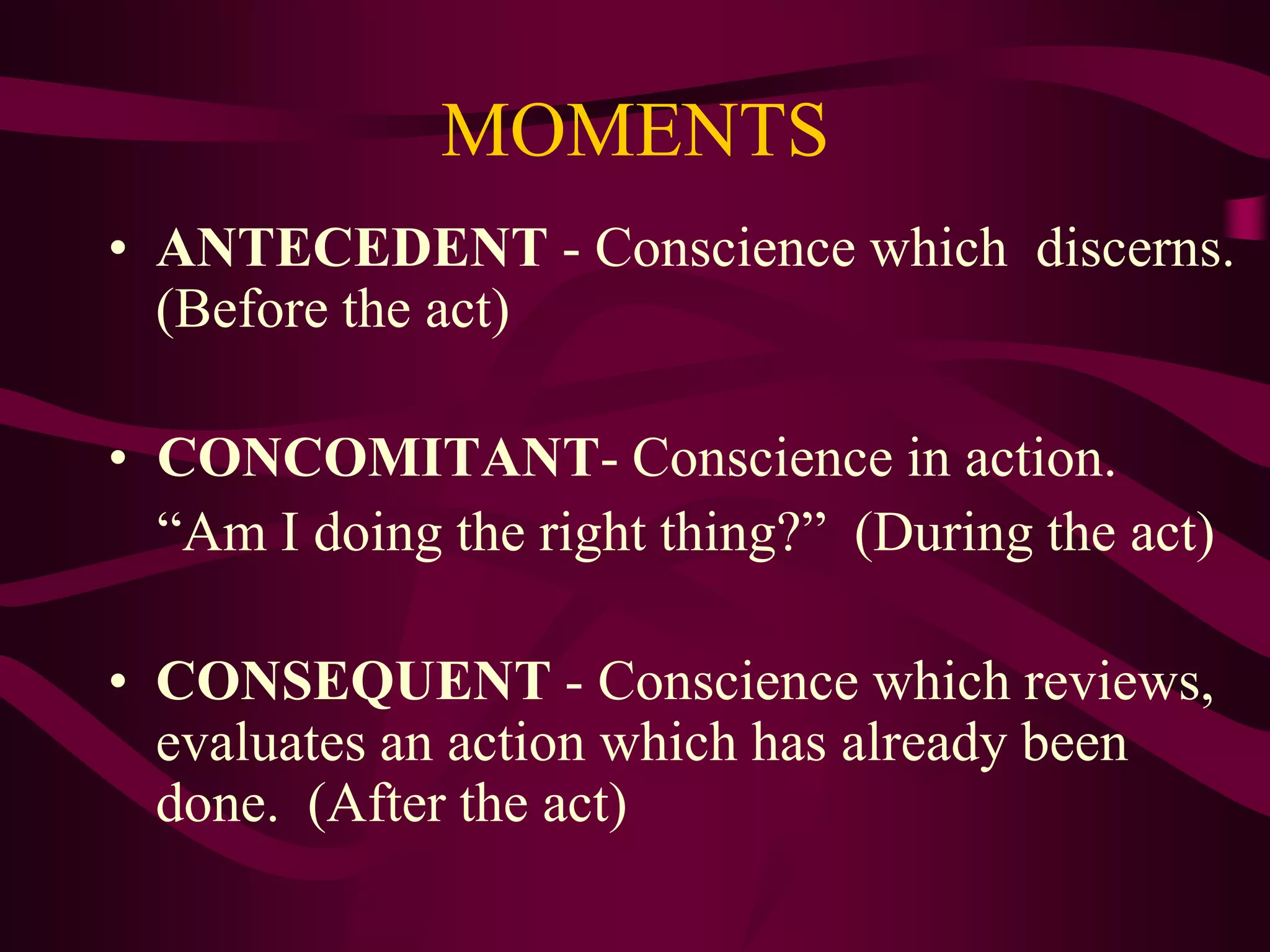 MOMENTS

• ANTECEDENT - Conscience which discerns. (Before the act)

• CONCOMITANT- Conscience in action. “Am I doing the right thing?” (During the act)

• CONSEQUENT - Conscience which reviews, evaluates an action which has already been done. (After the act)